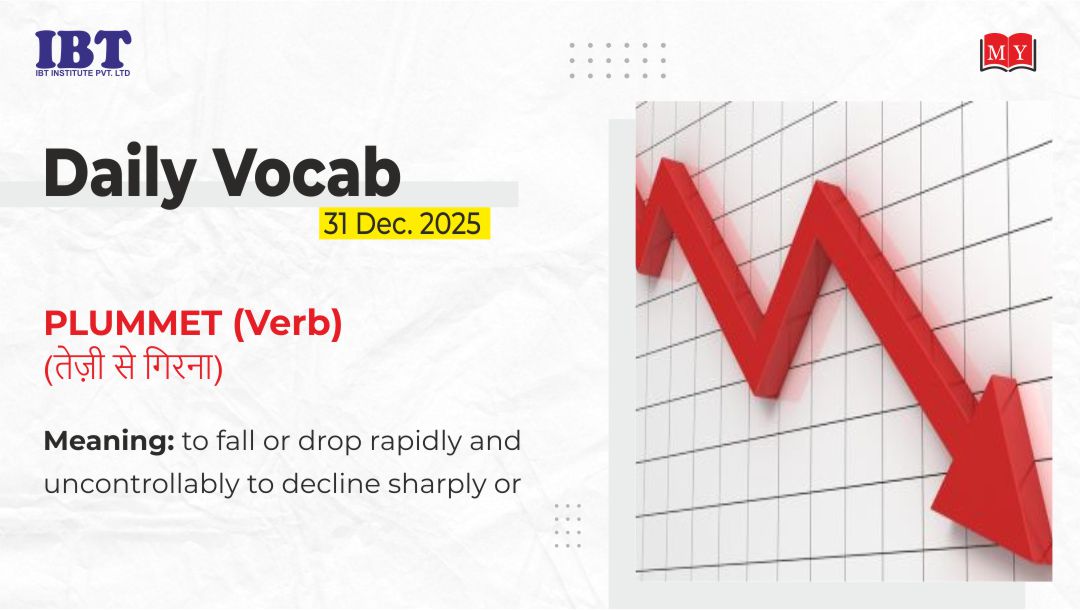 IBT
IBT INSTITUTE PVT. LTD

MY

Daily Vocab
31 Dec. 2025

PLUMMET (Verb)
(तेज़ी से गिरना)

Meaning: to fall or drop rapidly and uncontrollably to decline sharply or